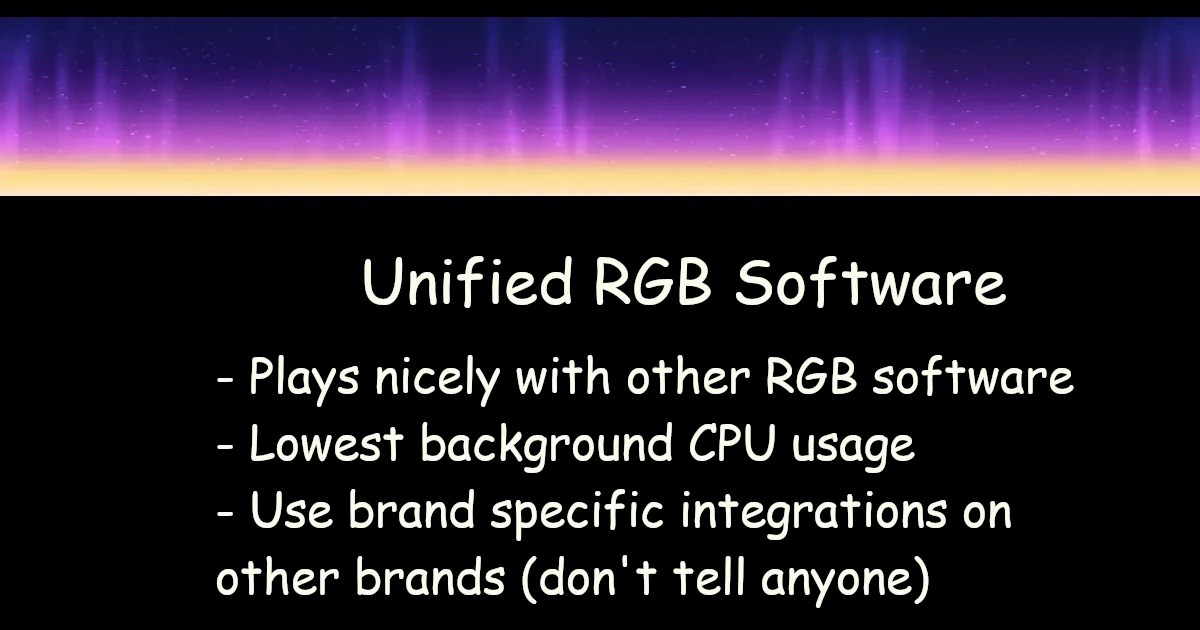 Unified RGB Software

- Plays nicely with other RGB software
- Lowest background CPU usage
- Use brand specific integrations on other brands (don't tell anyone)